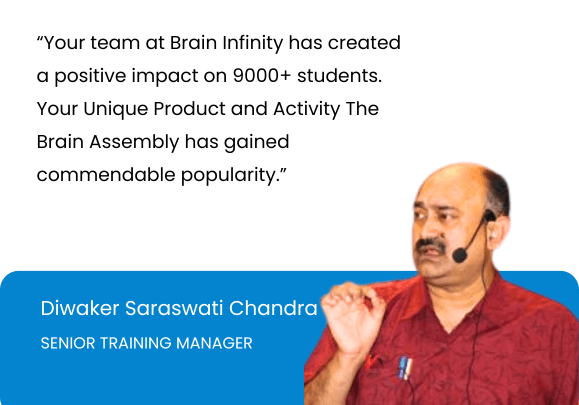 “Your team at Brain Infinity has created a positive impact on 9000+ students. Your Unique Product and Activity The Brain Assembly has gained commendable popularity.”

Diwaker Saraswati Chandra

SENIOR TRAINING MANAGER